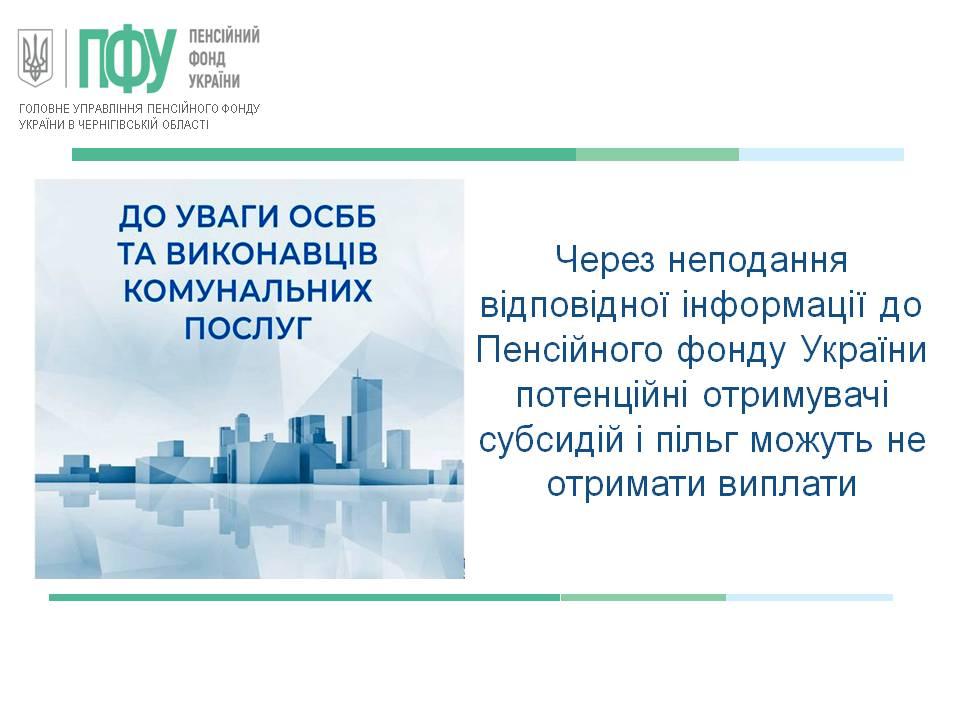 ПФУ ПЕНСІЙНИЙ ФОНД УКРАЇНИ

ГОЛОВНЕ УПРАВЛІННЯ ПЕНСІЙНОГО ФОНДУ УКРАЇНИ В ЧЕРНІГІВСЬКІЙ ОБЛАСТІ

ДО УВАГИ ОСББ ТА ВИКОНАВЦІВ КОМУНАЛЬНИХ ПОСЛУГ

Через неподання відповідної інформації до Пенсійного фонду України потенційні отримувачі субсидій і пільг можуть не отримати виплати